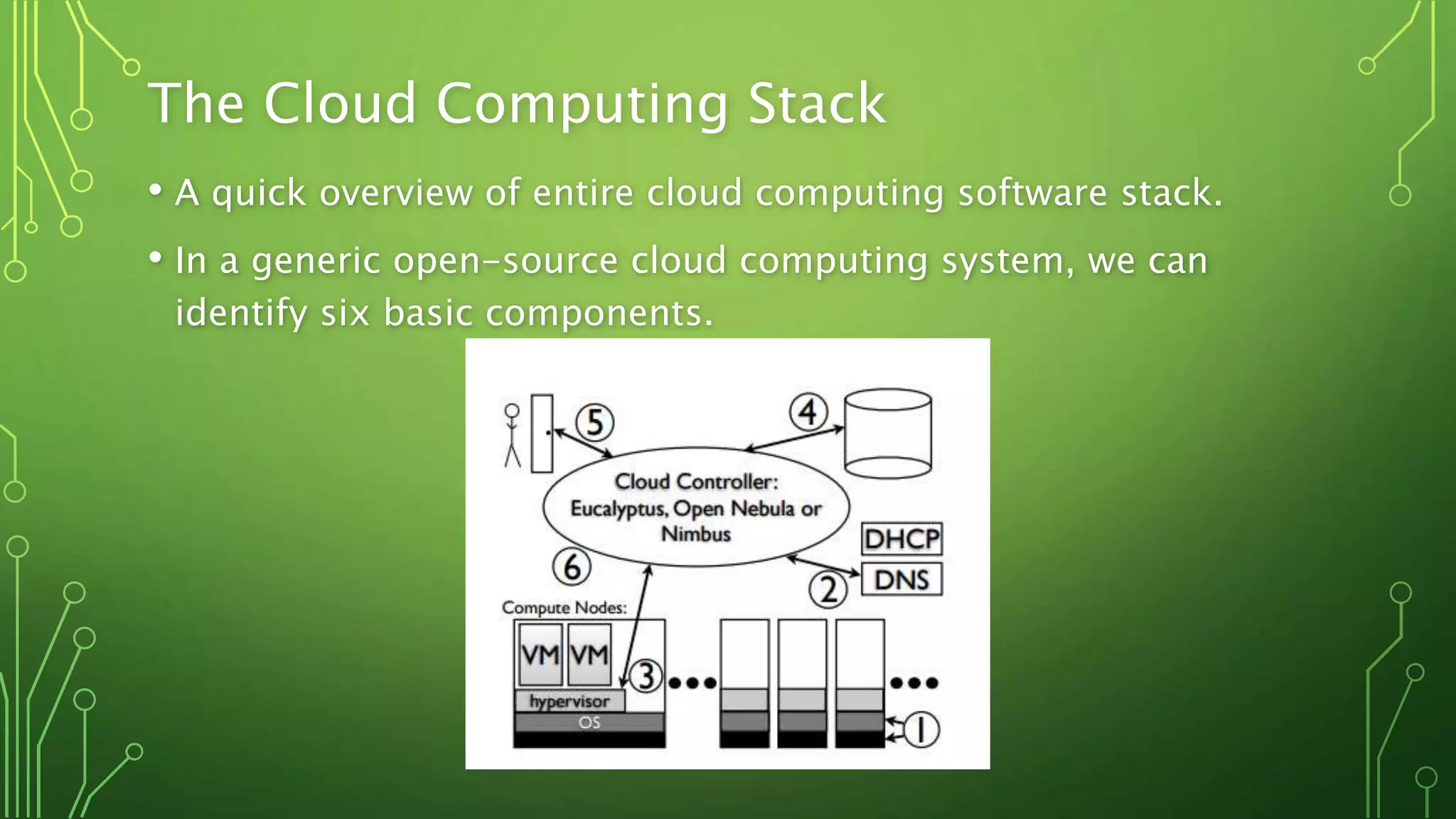 The Cloud Computing Stack

• A quick overview of entire cloud computing software stack.

• In a generic open-source cloud computing system, we can identify six basic components.

5

4

Cloud Controller:
Eucalyptus, Open Nebula or
Nimbus

DHCP

DNS

6

2

Compute Nodes:

VM

VM

3

hypervisor

OS

1